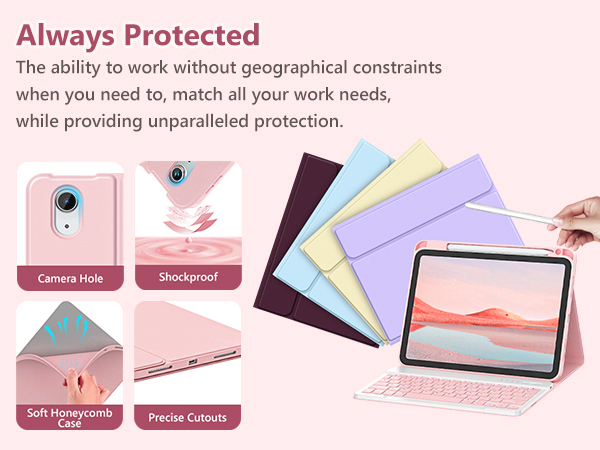 Always Protected

The ability to work without geographical constraints when you need to, match all your work needs, while providing unparalleled protection.

Camera Hole

Shockproof

Soft Honeycomb Case

Precise Cutouts